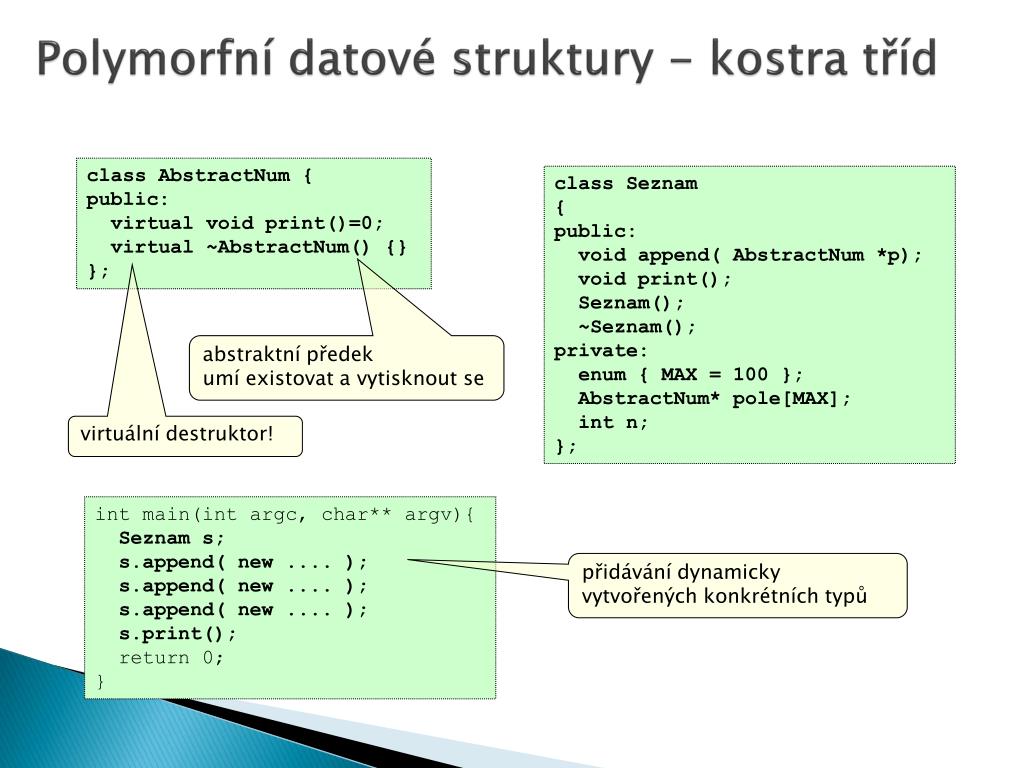 Polymorfní datové struktury - kostra tříd

class AbstractNum {
public:
virtual void print()=0;
virtual ~AbstractNum() {}
};

abstraktní předek
umí existovat a vytisknout se

virtuální destruktor!

class Seznam
{
public:
void append( AbstractNum *p);
void print();
Seznam();
~Seznam();
private:
enum { MAX = 100 };
AbstractNum* pole[MAX];
int n;
};

int main(int argc, char** argv){
Seznam s;
s.append( new .... );
s.append( new .... );
s.append( new .... );
s.print();
return 0;
}

přidávání dynamicky
vytvořených konkrétních typů